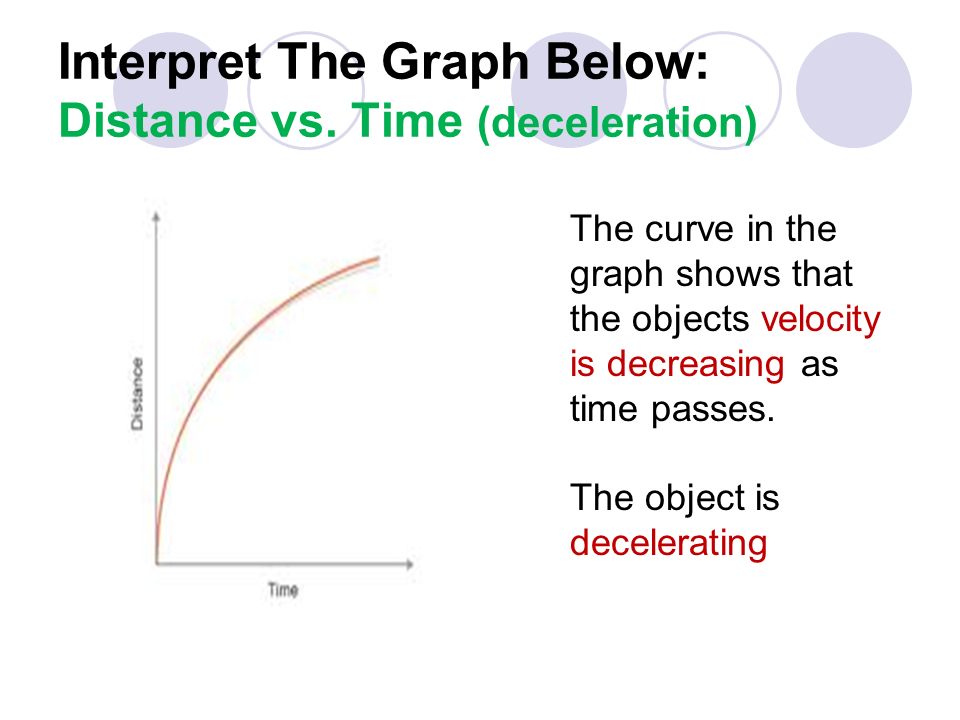 Interpret The Graph Below:
Distance vs. Time (deceleration)

Distance

Time

The curve in the graph shows that the objects velocity is decreasing as time passes.

The object is decelerating